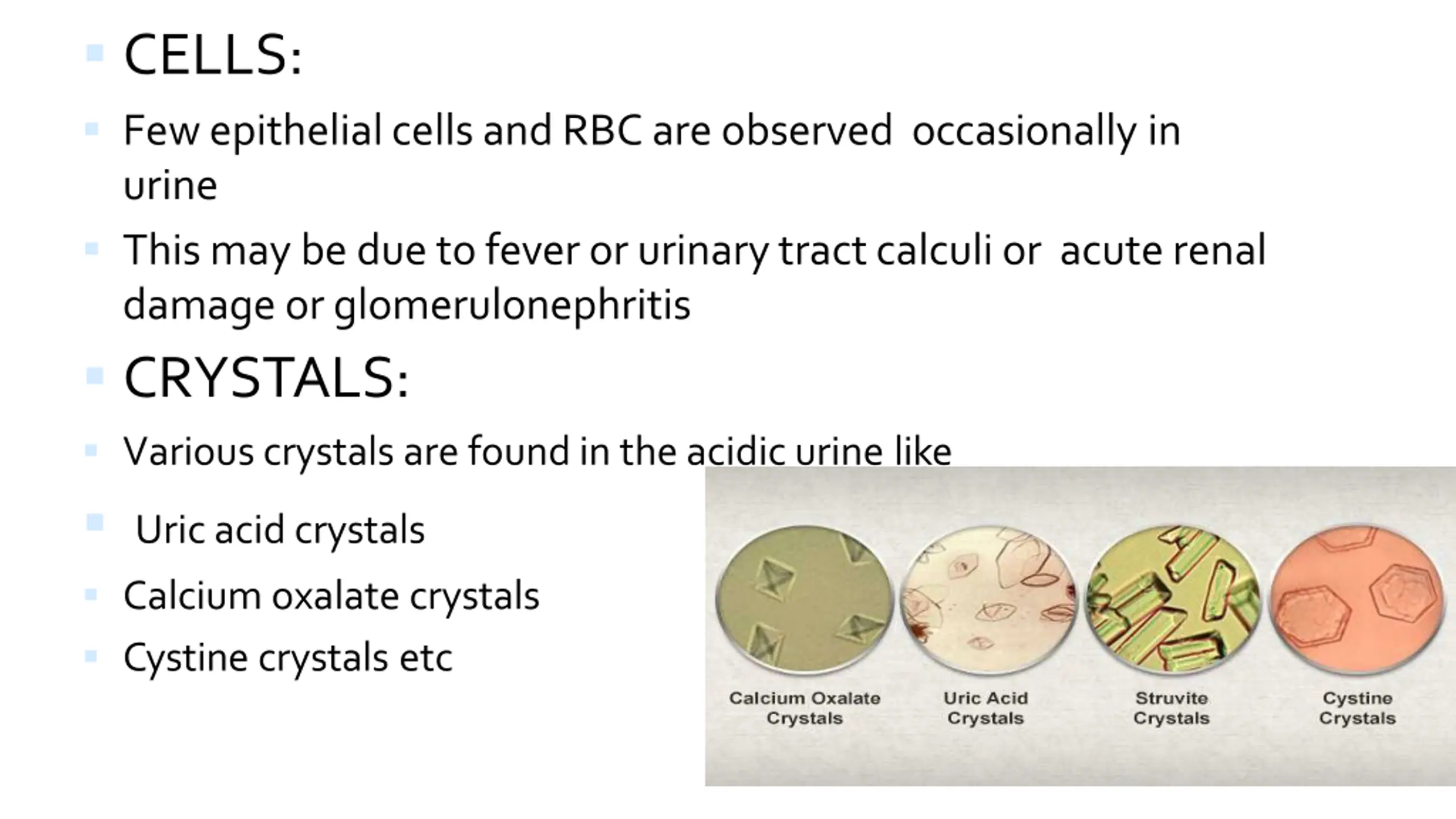 CELLS:

Few epithelial cells and RBC are observed occasionally in urine

This may be due to fever or urinary tract calculi or acute renal damage or glomerulonephritis

CRYSTALS:

Various crystals are found in the acidic urine like

Uric acid crystals

Calcium oxalate crystals

Cystine crystals etc

Calcium Oxalate Crystals

Uric Acid Crystals

Struvite Crystals

Cystine Crystals